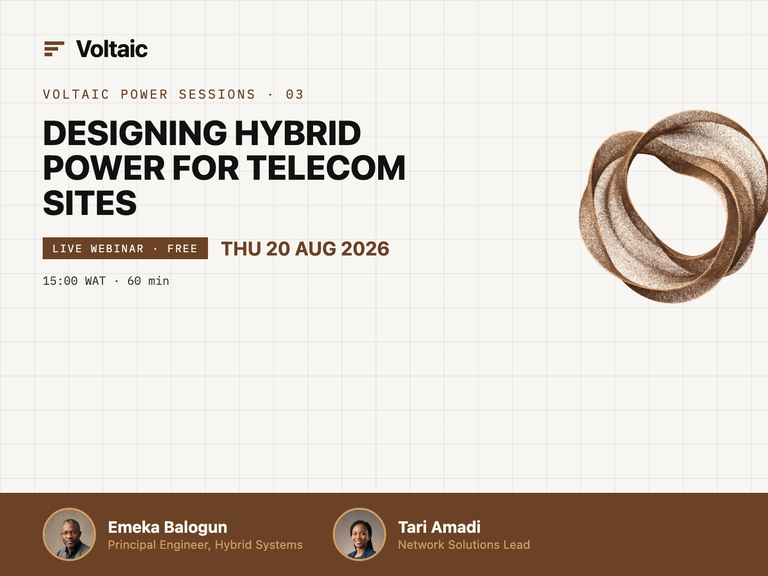 Voltaic

VOLTAIC POWER SESSIONS · 03

DESIGNING HYBRID POWER FOR TELECOM SITES

LIVE WEBINAR · FREE

THU 20 AUG 2026

15:00 WAT · 60 min

Emeka Balogun
Principal Engineer, Hybrid Systems

Tari Amadi
Network Solutions Lead